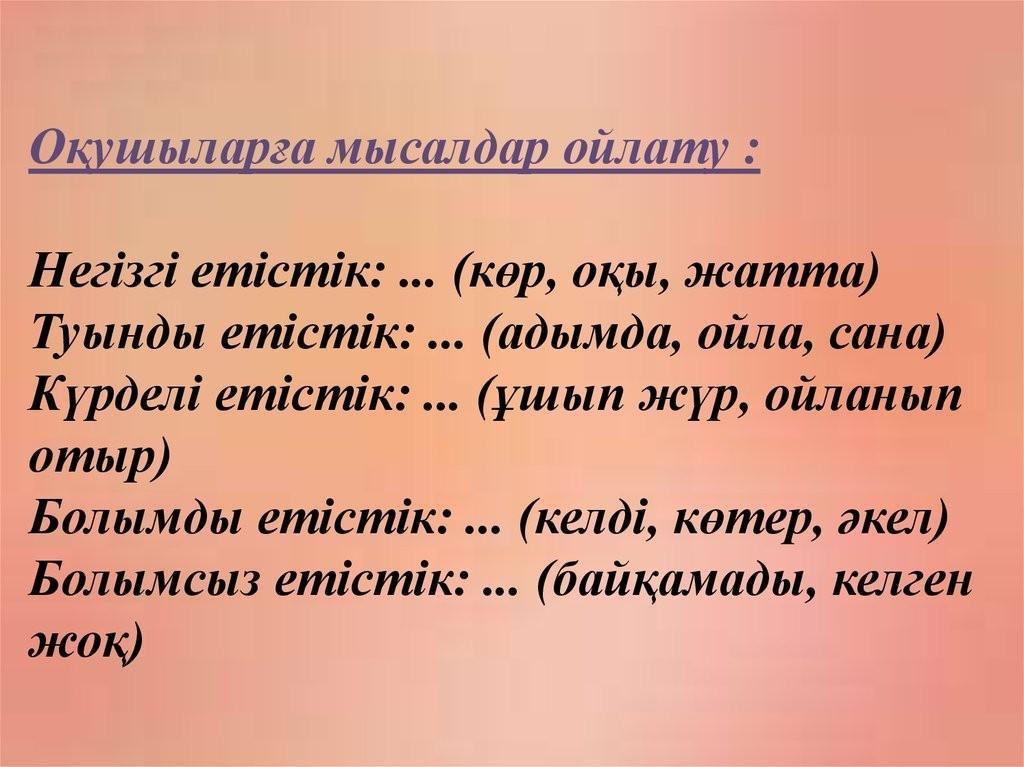 Оқушыларға мысалдар ойлату :

Негізгі етістік: ... (көр, оқы, жатта)
Туынды етістік: ... (адымда, ойла, сана)
Күрделі етістік: ... (ұшып жүр, ойланып отыр)
Болымды етістік: ... (келді, көтер, әкел)
Болымсыз етістік: ... (байқамады, келген жоқ)